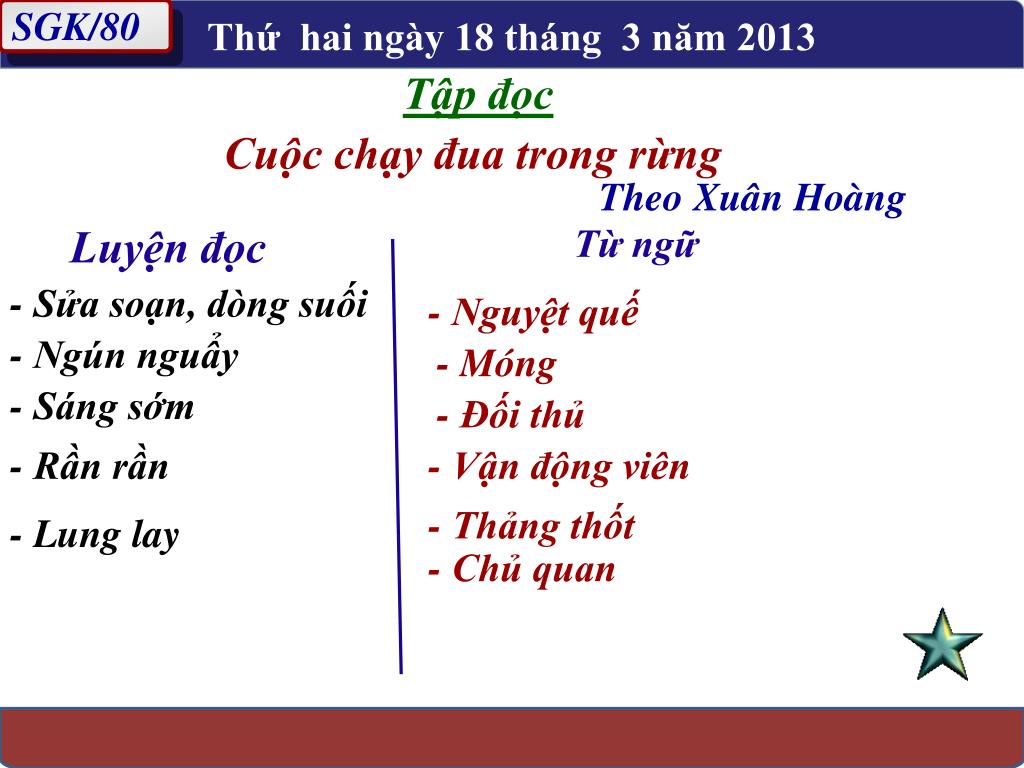 SGK/80

Thứ hai ngày 18 tháng 3 năm 2013

Tập đọc

Cuộc chạy đua trong rừng

Theo Xuân Hoàng

Luyện đọc

- Sửa soạn, dòng suối
- Ngún nguẩy
- Sáng sớm
- Rần rần
- Lung lay

Từ ngữ

- Nguyệt quế
- Móng
- Đối thủ
- Vận động viên
- Thảng thốt
- Chủ quan